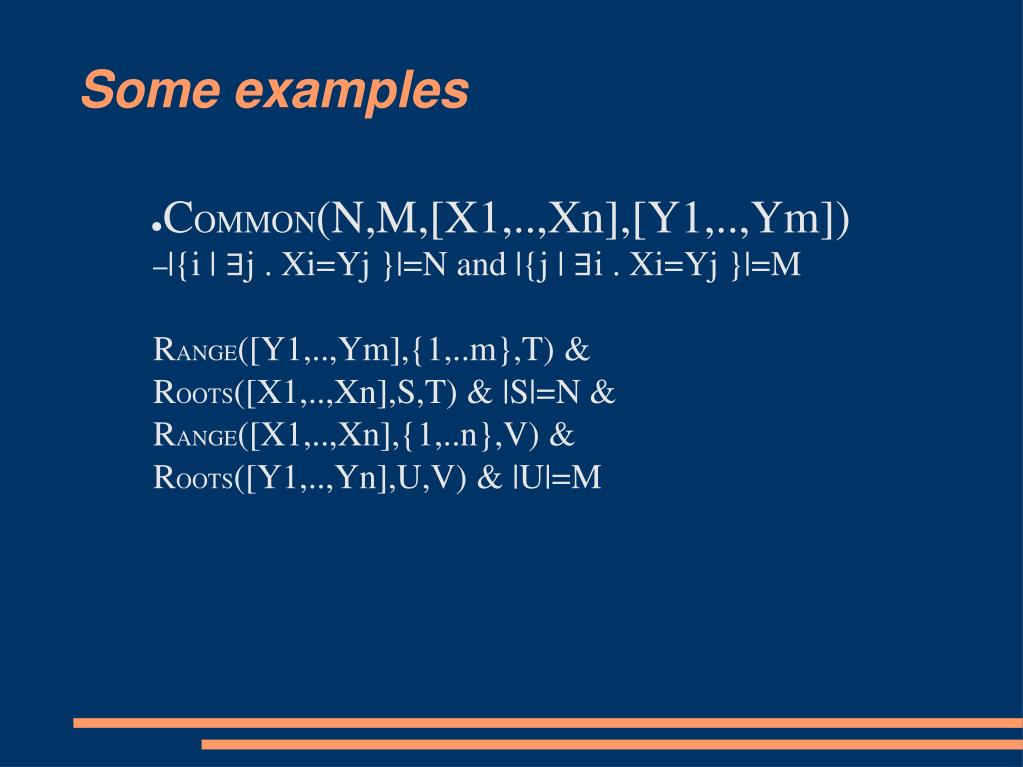 Some examples

●COMMON(N,M,[X1,..,Xn],[Y1,..,Ym])
–|{i | ∃j . Xi=Yj }|=N and |{j | ∃i . Xi=Yj }|=M

RANGE([Y1,..,Ym],{1,..m},T) &
ROOTS([X1,..,Xn],S,T) & |S|=N &
RANGE([X1,..,Xn],{1,..n},V) &
ROOTS([Y1,..,Yn],U,V) & |U|=M